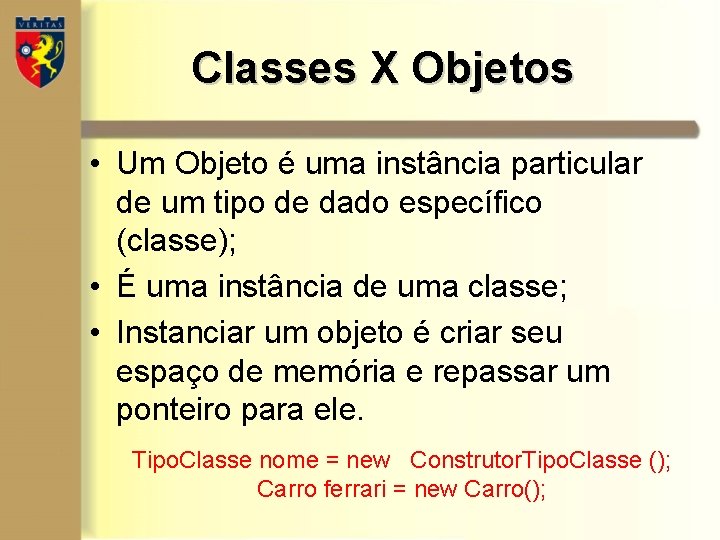 VERITAS

Classes X Objetos

• Um Objeto é uma instância particular de um tipo de dado específico (classe);
• É uma instância de uma classe;
• Instanciar um objeto é criar seu espaço de memória e repassar um ponteiro para ele.

TipoClasse nome = new ConstrutorTipoClasse ();
Carro ferrari = new Carro();